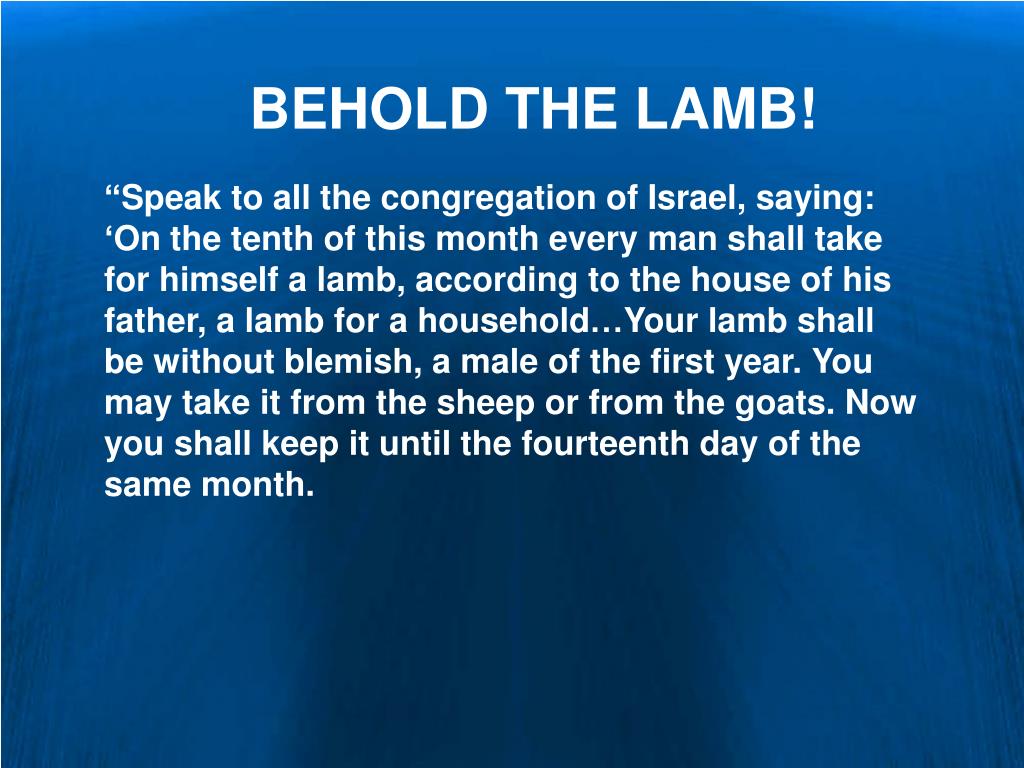 BEHOLD THE LAMB!

“Speak to all the congregation of Israel, saying: ‘On the tenth of this month every man shall take for himself a lamb, according to the house of his father, a lamb for a household…Your lamb shall be without blemish, a male of the first year. You may take it from the sheep or from the goats. Now you shall keep it until the fourteenth day of the same month.